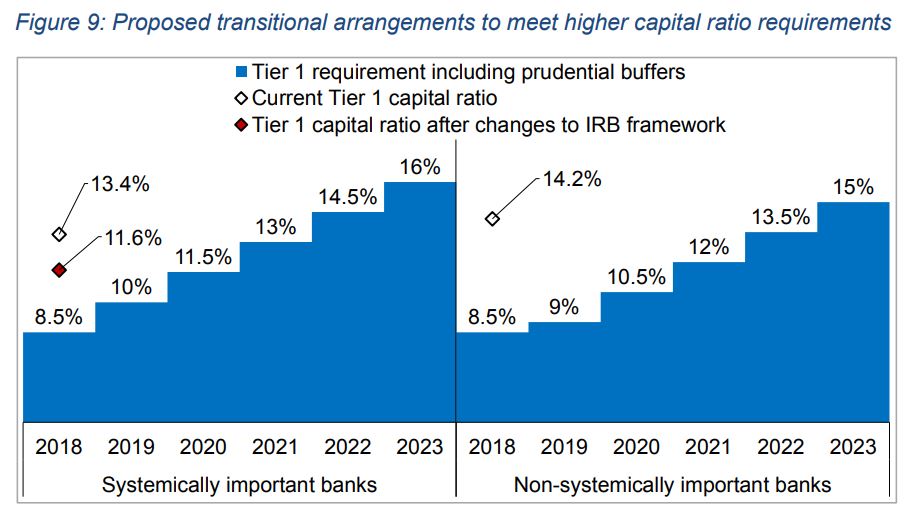 Figure 9: Proposed transitional arrangements to meet higher capital ratio requirements

Tier 1 requirement including prudential buffers
Current Tier 1 capital ratio
Tier 1 capital ratio after changes to IRB framework

13.4%
11.6%
8.5%
10%
11.5%
13%
14.5%
16%

14.2%
8.5%
9%
10.5%
12%
13.5%
15%

2018 2019 2020 2021 2022 2023
Systemically important banks

2018 2019 2020 2021 2022 2023
Non-systemically important banks